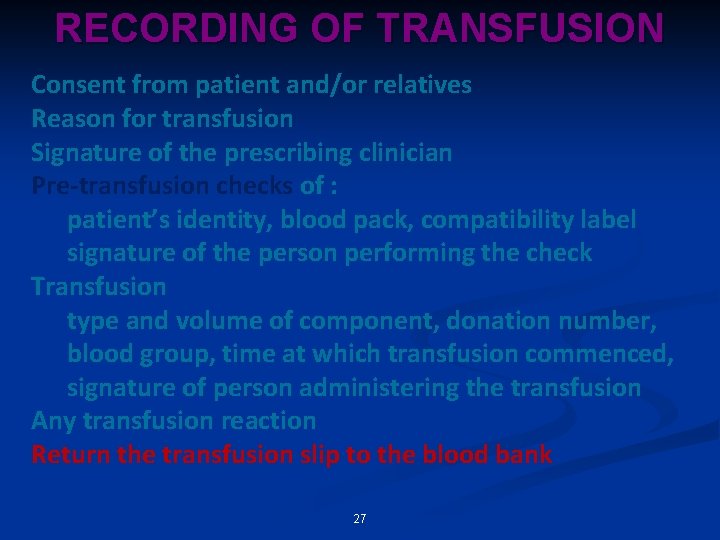 RECORDING OF TRANSFUSION

Consent from patient and/or relatives
Reason for transfusion
Signature of the prescribing clinician
Pre-transfusion checks of :
patient's identity, blood pack, compatibility label
signature of the person performing the check
Transfusion
type and volume of component, donation number, blood group, time at which transfusion commenced, signature of person administering the transfusion
Any transfusion reaction
Return the transfusion slip to the blood bank

27